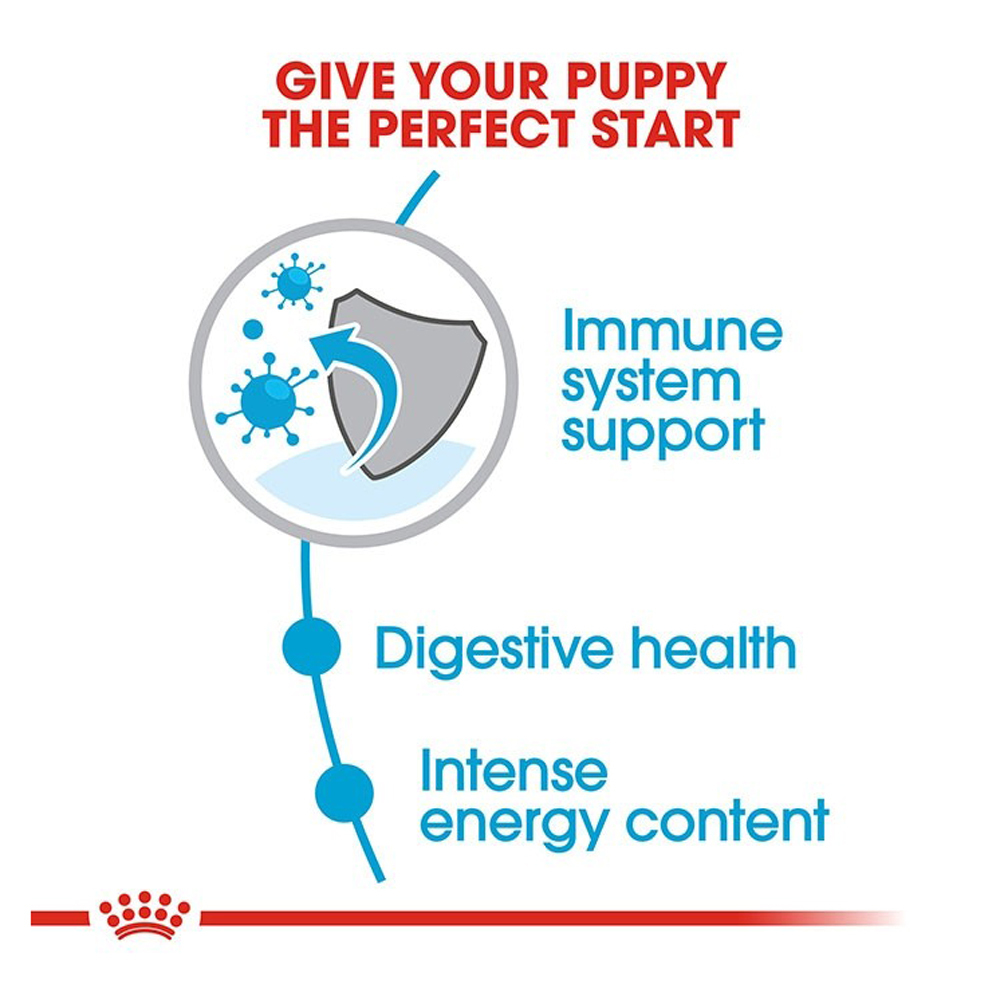 GIVE YOUR PUPPY THE PERFECT START

Immune system support

Digestive health

Intense energy content